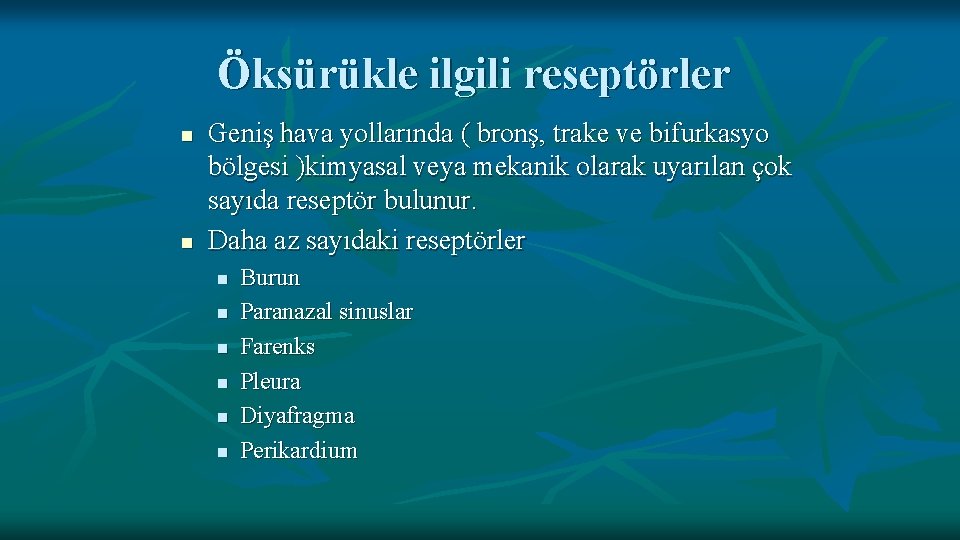 Öksürükle ilgili reseptörler

- Geniş hava yollarında ( bronş, trake ve bifurkasyo bölgesi )kimyasal veya mekanik olarak uyarılan çok sayıda reseptör bulunur.
- Daha az sayıdaki reseptörler
  - Burun
  - Paranazal sinuslar
  - Farenks
  - Pleura
  - Diyafragma
  - Perikardium